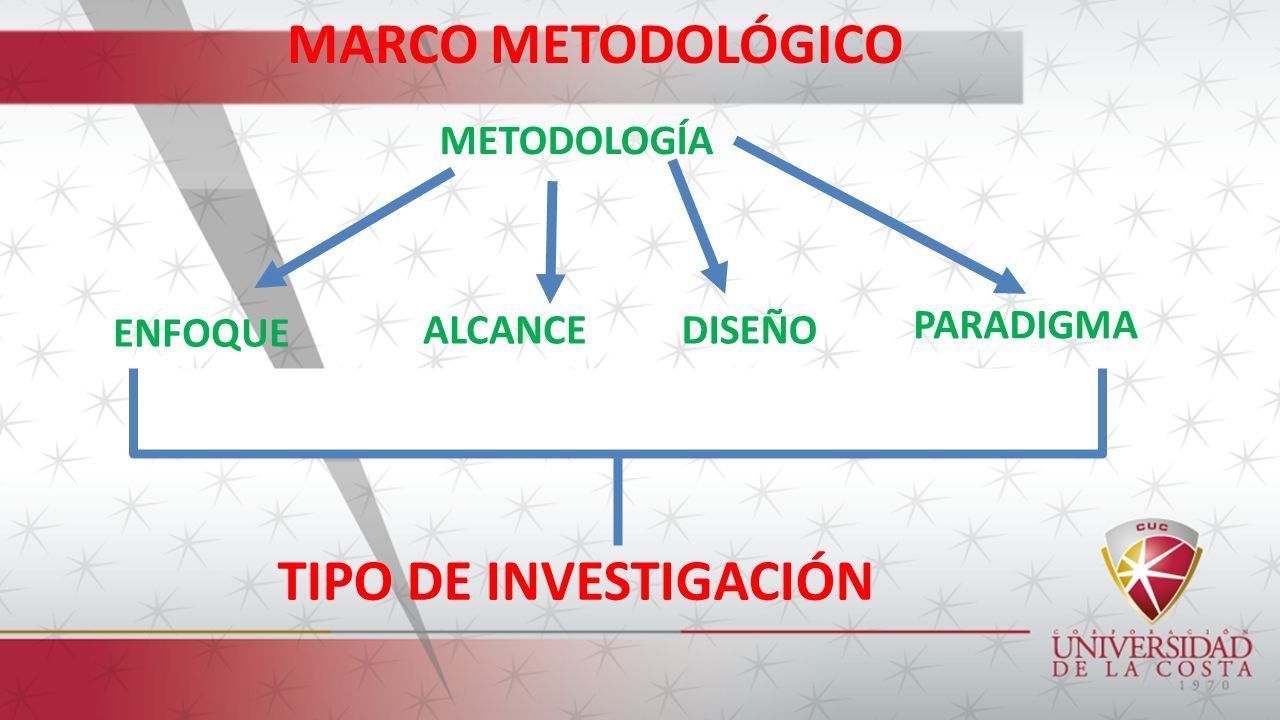 MARCO METODOLÓGICO

METODOLOGÍA

ENFOQUE

ALCANCE

DISEÑO

PARADIGMA

TIPO DE INVESTIGACIÓN

CUC

CORPORACIÓN
UNIVERSIDAD
DE LA COSTA
1970